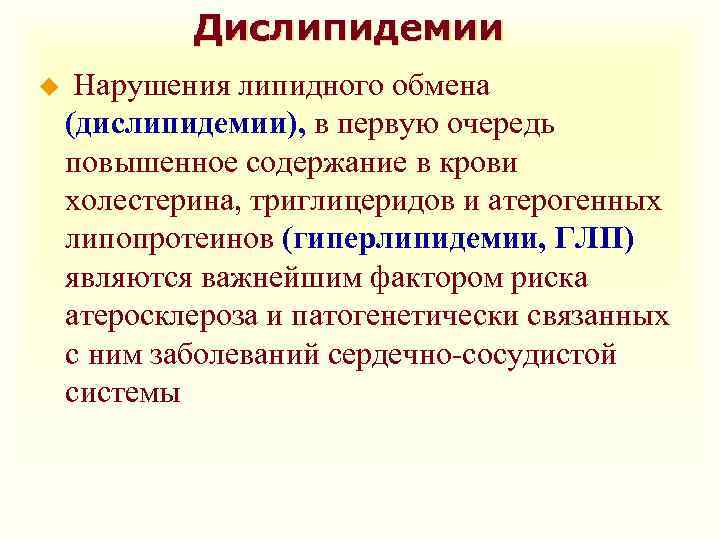 Дислипидемии

Нарушения липидного обмена (дислипидемии), в первую очередь повышенное содержание в крови холестерина, триглицеридов и атерогенных липопротеинов (гиперлипидемии, ГЛП) являются важнейшим фактором риска атеросклероза и патогенетически связанных с ним заболеваний сердечно-сосудистой системы